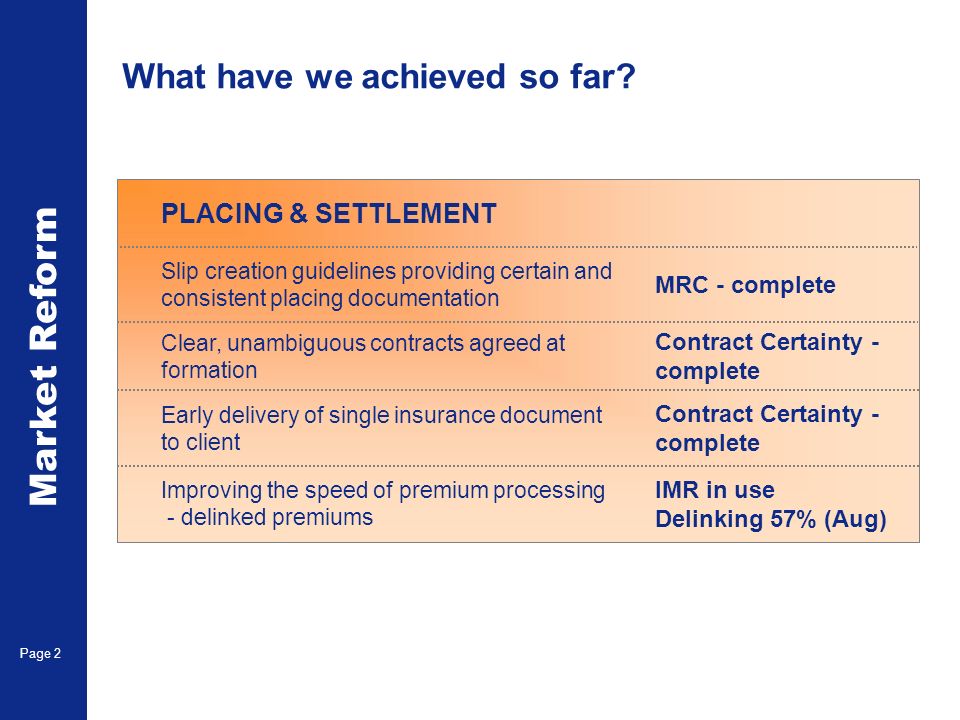 Market Reform

What have we achieved so far?

| PLACING & SETTLEMENT | |
|---|---|
| Slip creation guidelines providing certain and consistent placing documentation | MRC - complete |
| Clear, unambiguous contracts agreed at formation | Contract Certainty - complete |
| Early delivery of single insurance document to client | Contract Certainty - complete |
| Improving the speed of premium processing - delinked premiums | IMR in use Delinking 57% (Aug) |

Page 2